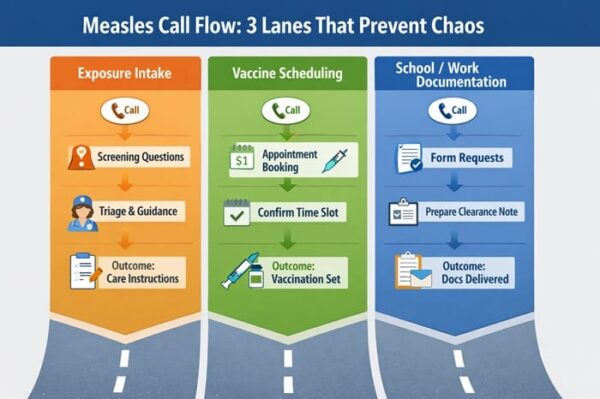 Measles Call Flow: 3 Lanes That Prevent Chaos

Exposure Intake

Call

Screening Questions

Triage & Guidance

Outcome: Care Instructions

Vaccine Scheduling

Call

$1

Appointment Booking

Confirm Time Slot

Outcome: Vaccination Set

School / Work Documentation

Call

Form Requests

Prepare Clearance Note

Outcome: Docs Delivered